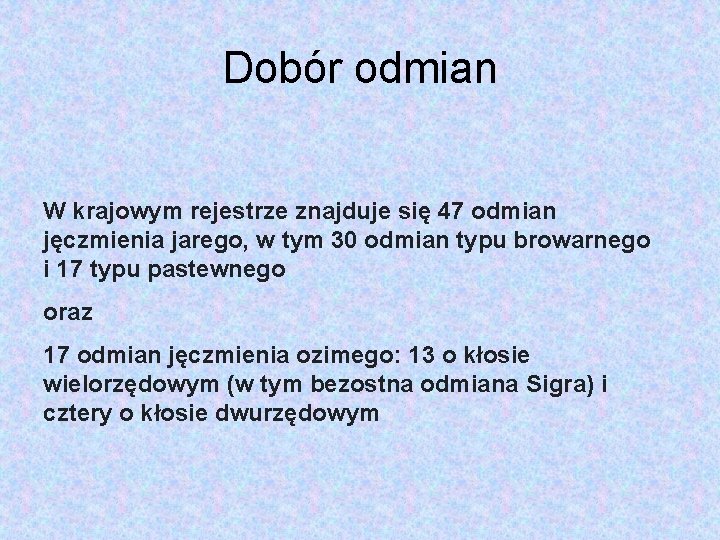 Dobór odmian

W krajowym rejestrze znajduje się 47 odmian jęczmienia jarego, w tym 30 odmian typu browarnego i 17 typu pastewnego

oraz

17 odmian jęczmienia ozimego: 13 o kłosie wielorzędowym (w tym bezostna odmiana Sigra) i cztery o kłosie dwurzędowym